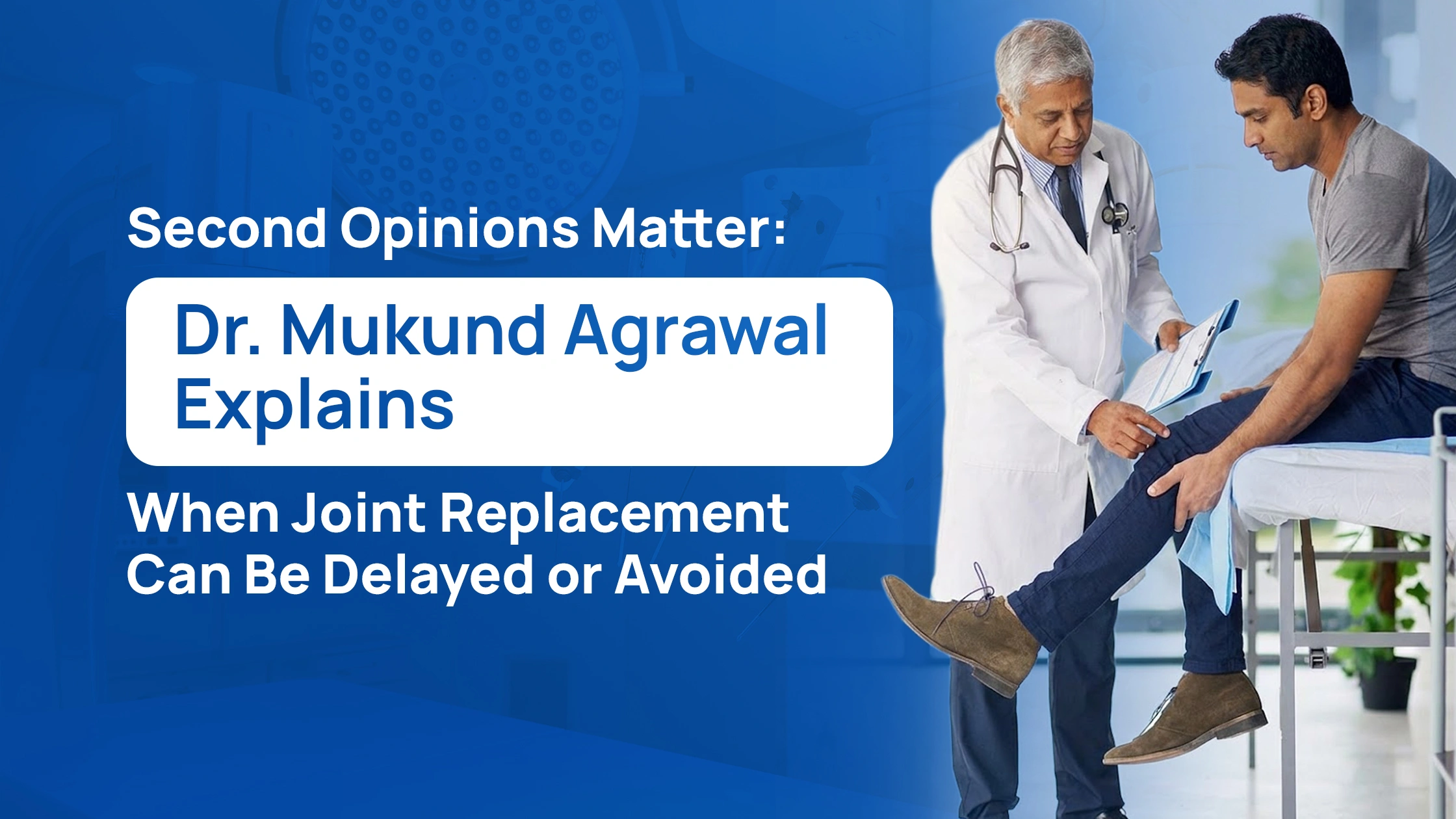 Second Opinions Matter:

Dr. Mukund Agrawal Explains

When Joint Replacement Can Be Delayed or Avoided